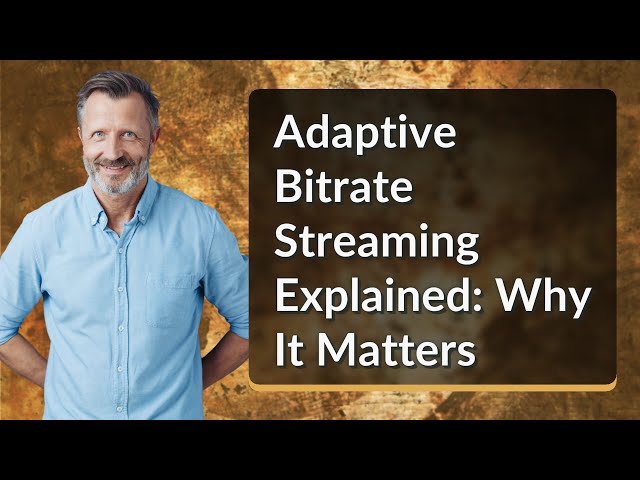 Adaptive Bitrate Streaming Explained: Why It Matters